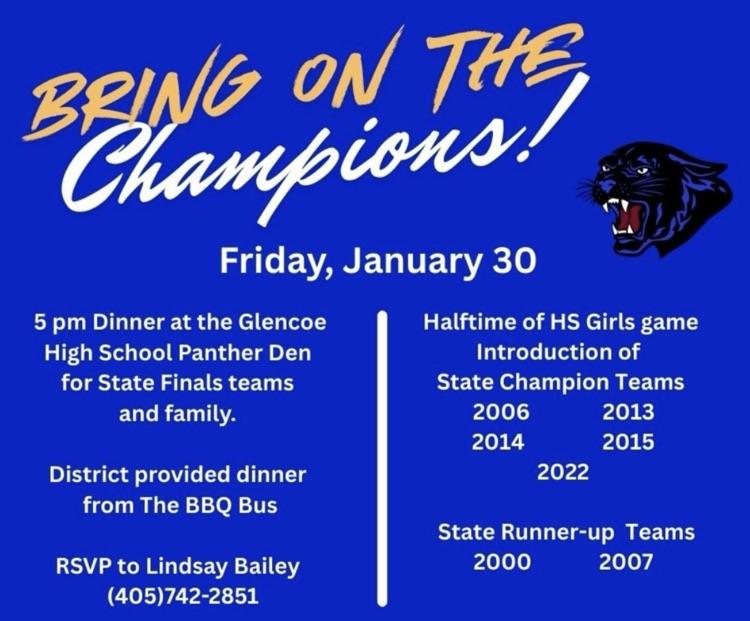 BRING ON THE Champions!

Friday, January 30

5 pm Dinner at the Glencoe High School Panther Den for State Finals teams and family.

District provided dinner from The BBQ Bus

RSVP to Lindsay Bailey (405)742-2851

Halftime of HS Girls game Introduction of State Champion Teams
2006 2013
2014 2015
2022

State Runner-up Teams
2000 2007